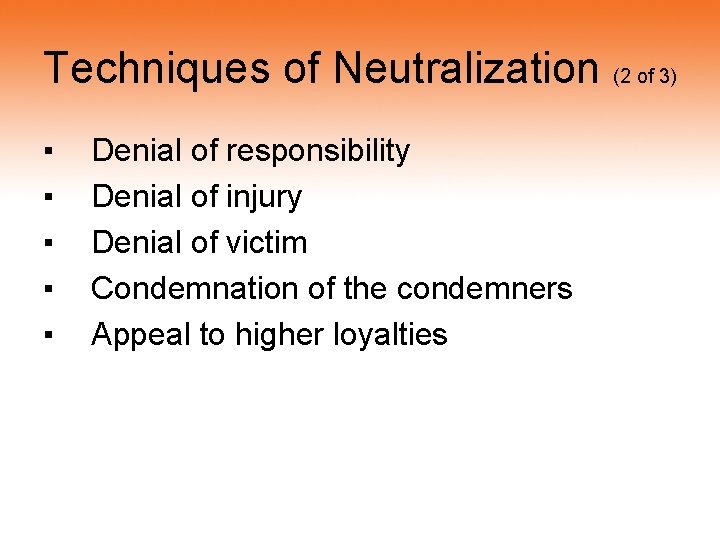 Techniques of Neutralization (2 of 3)

▪ Denial of responsibility
▪ Denial of injury
▪ Denial of victim
▪ Condemnation of the condemners
▪ Appeal to higher loyalties